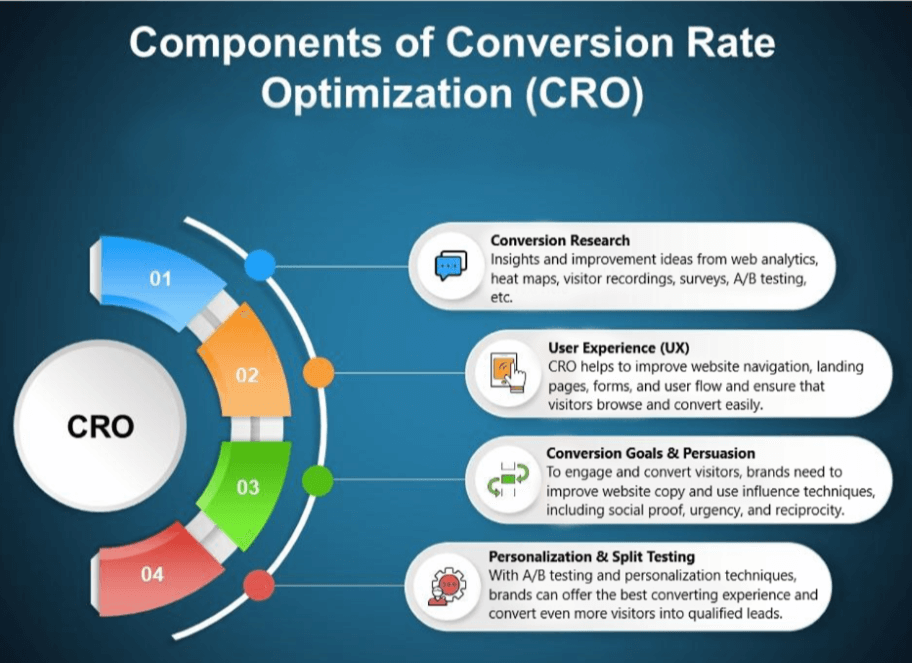 Components of Conversion Rate Optimization (CRO)

CRO

01

02

03

04

Conversion Research
Insights and improvement ideas from web analytics, heat maps, visitor recordings, surveys, A/B testing, etc.

User Experience (UX)
CRO helps to improve website navigation, landing pages, forms, and user flow and ensure that visitors browse and convert easily.

Conversion Goals & Persuasion
To engage and convert visitors, brands need to improve website copy and use influence techniques, including social proof, urgency, and reciprocity.

Personalization & Split Testing
With A/B testing and personalization techniques, brands can offer the best converting experience and convert even more visitors into qualified leads.